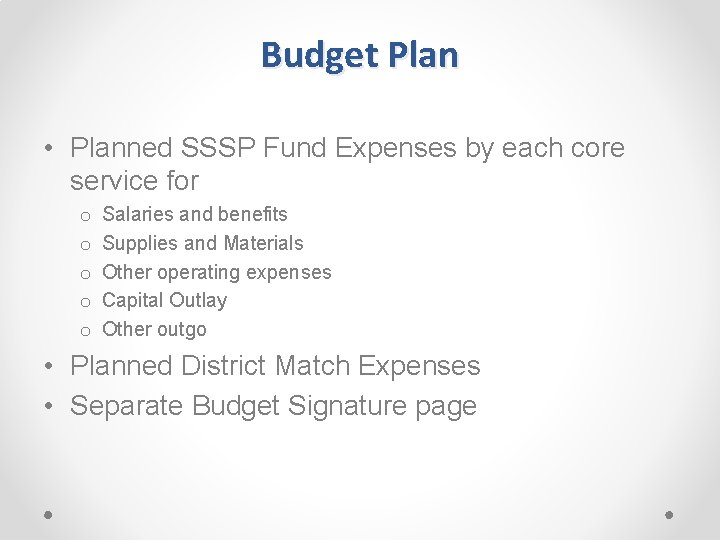 Budget Plan

• Planned SSSP Fund Expenses by each core service for
  o Salaries and benefits
  o Supplies and Materials
  o Other operating expenses
  o Capital Outlay
  o Other outgo
• Planned District Match Expenses
• Separate Budget Signature page